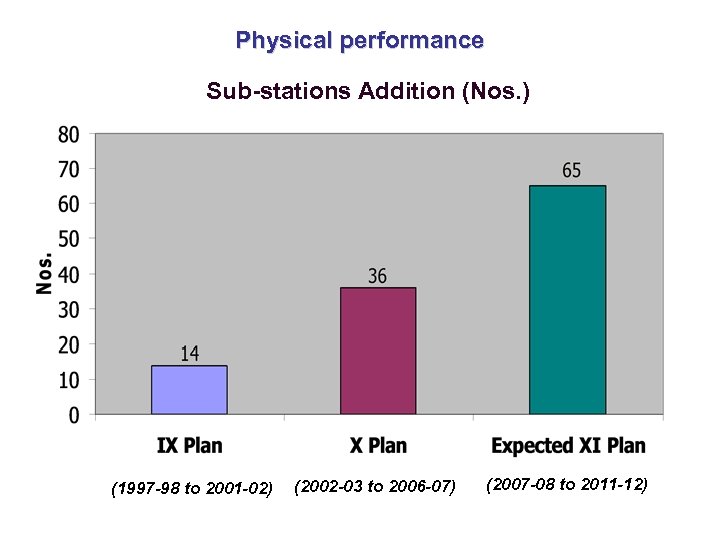 Physical performance

Sub-stations Addition (Nos.)

80
70
60
50
40
30
20
10
0

Nos.

14
36
65

IX Plan
X Plan
Expected XI Plan

(1997-98 to 2001-02)
(2002-03 to 2006-07)
(2007-08 to 2011-12)